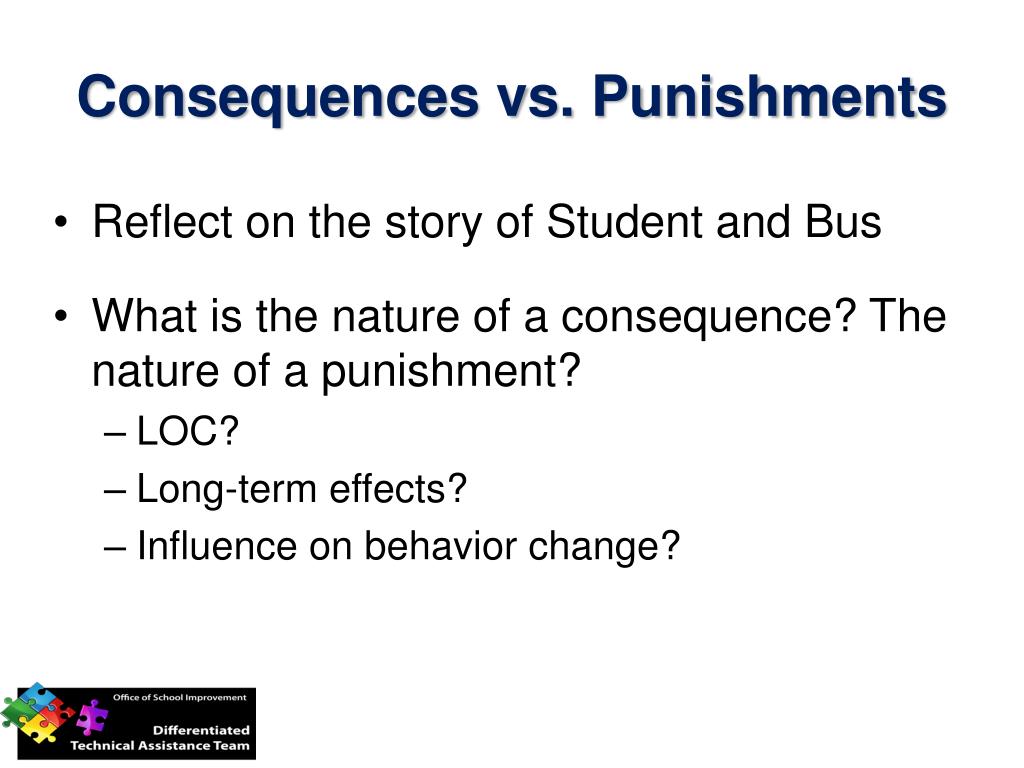 Consequences vs. Punishments

• Reflect on the story of Student and Bus

• What is the nature of a consequence? The nature of a punishment?
– LOC?
– Long-term effects?
– Influence on behavior change?

Office of School Improvement
Differentiated Technical Assistance Team